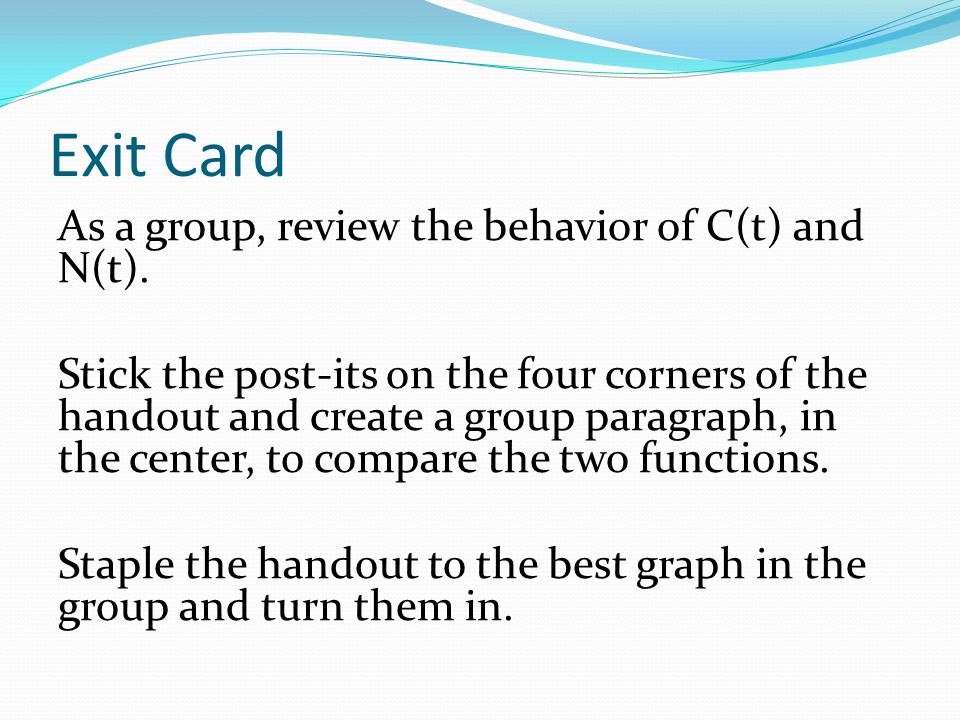 Exit Card

As a group, review the behavior of C(t) and N(t).

Stick the post-its on the four corners of the handout and create a group paragraph, in the center, to compare the two functions.

Staple the handout to the best graph in the group and turn them in.